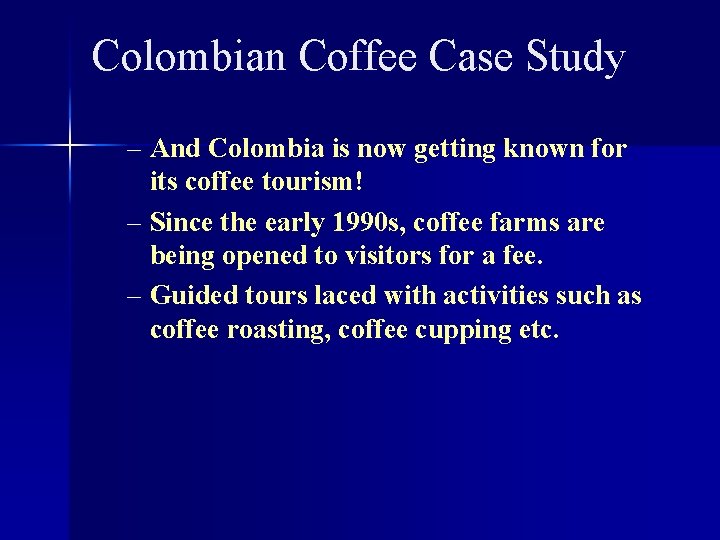 Colombian Coffee Case Study

– And Colombia is now getting known for its coffee tourism!

– Since the early 1990s, coffee farms are being opened to visitors for a fee.

– Guided tours laced with activities such as coffee roasting, coffee cupping etc.